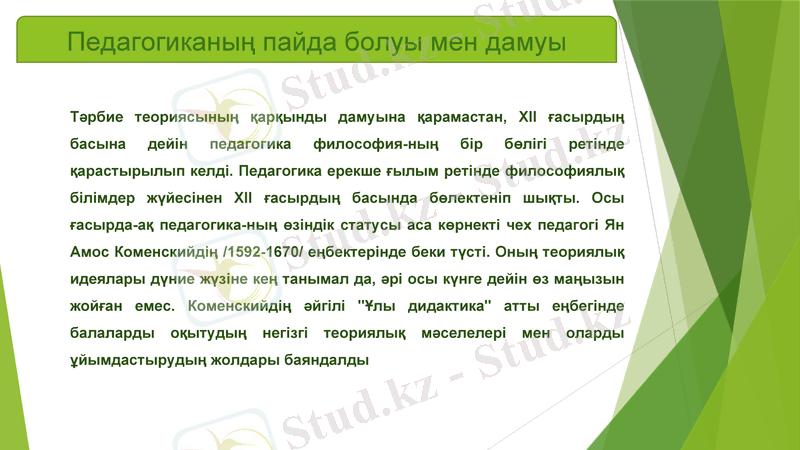 Педагогиканың пайда болуы мен дамуы

Тәрбие теориясының қарқынды дамуына қарамастан, XII ғасырдың басына дейін педагогика философия-ның бір бөлігі ретінде қарастырылып келді. Педагогика ерекше ғылым ретінде философиялық білімдер жүйесінен XII ғасырдың басында бөлектеніп шықты. Осы ғасырда-ақ педагогика-ның өзіндік статусы аса көрнекті чех педагогі Ян Амос Коменскийдің /1592-1670/ еңбектерінде беки түсті. Оның теориялық идеялары дүние жүзіне кең танымал да, әрі осы күнге дейін өз маңызын жойған емес. Коменскийдің әйгілі "Ұлы дидактика" атты еңбегінде балаларды оқытудың негізгі теориялық мәселелері мен оларды ұйымдастырудың жолдары баяндалды

Stud.kz - Stud.kz